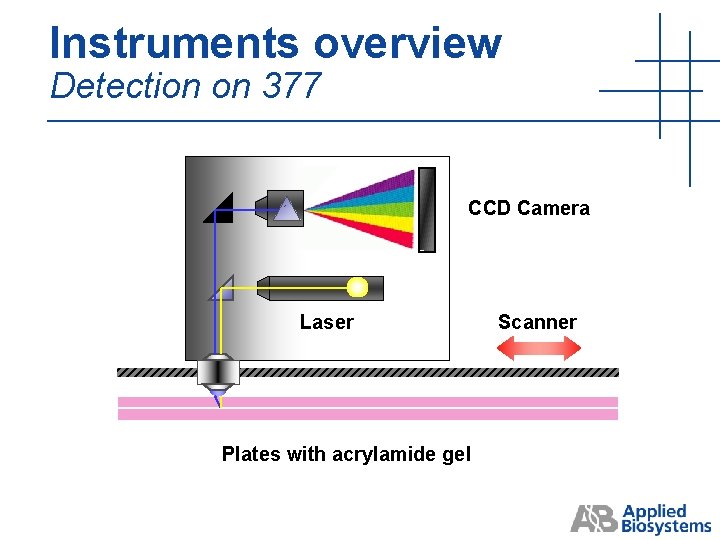 Instruments overview
Detection on 377

CCD Camera

Laser

Scanner

Plates with acrylamide gel

AB Applied Biosystems